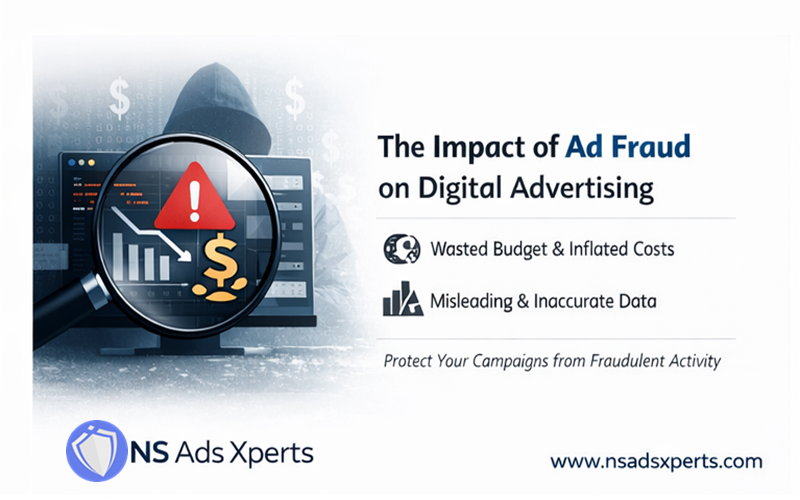 The Impact of Ad Fraud on Digital Advertising

Wasted Budget & Inflated Costs

Misleading & Inaccurate Data

Protect Your Campaigns from Fraudulent Activity

NS Ads Xperts

www.nsadsxperts.com